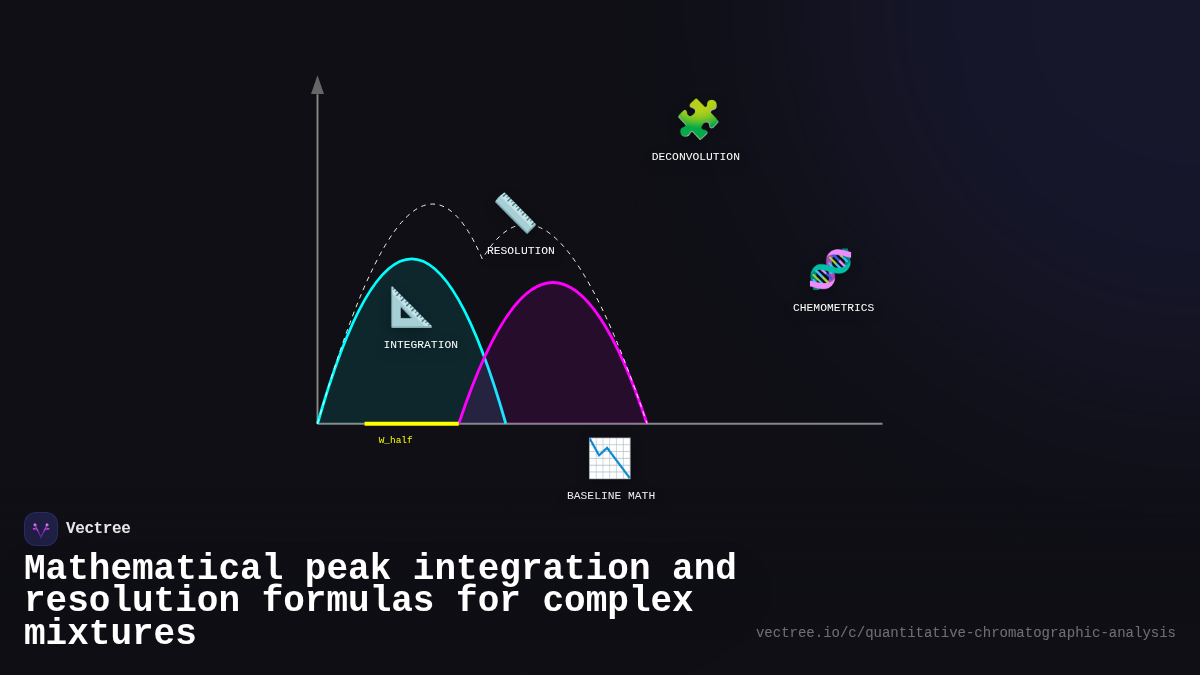 DECONVOLUTION

RESOLUTION

CHEMOMETRICS

INTEGRATION

W_half

BASELINE MATH

Vectree

Mathematical peak integration and resolution formulas for complex mixtures

vectree.io/c/quantitative-chromatographic-analysis